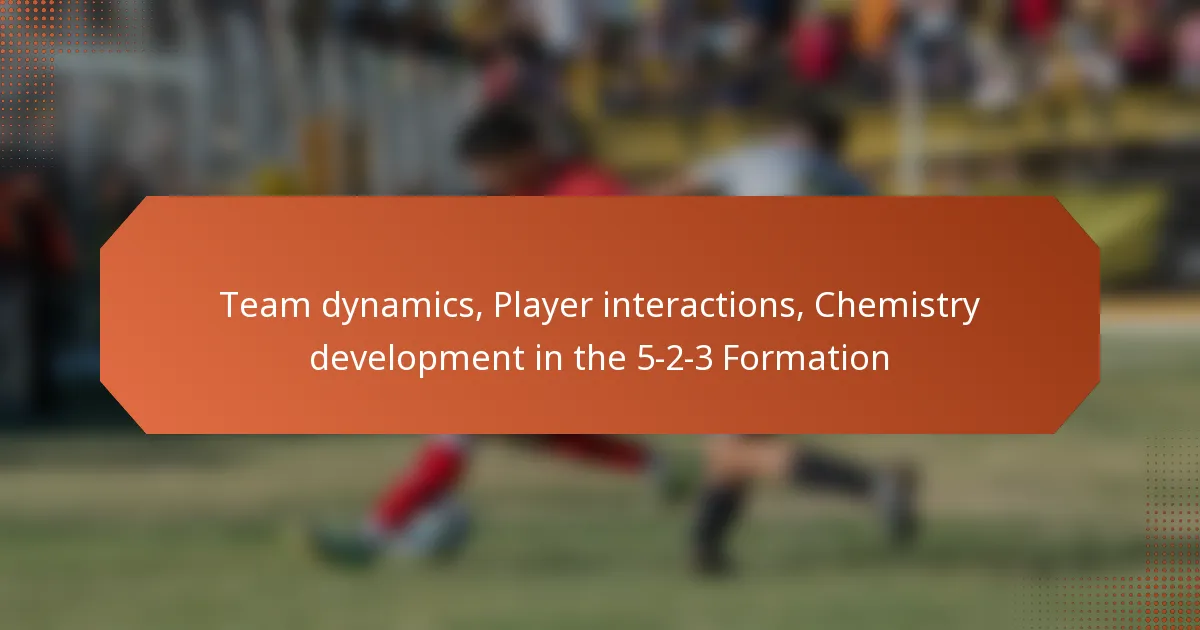 Team dynamics, Player interactions, Chemistry development in the 5-2-3 Formation